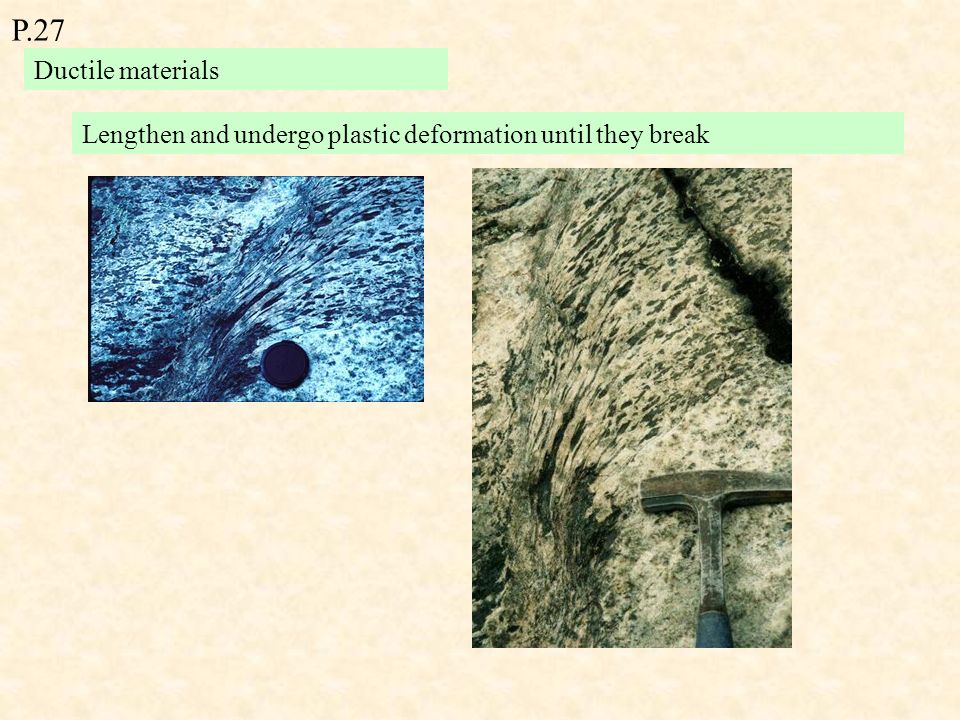 P.27

Ductile materials

Lengthen and undergo plastic deformation until they break